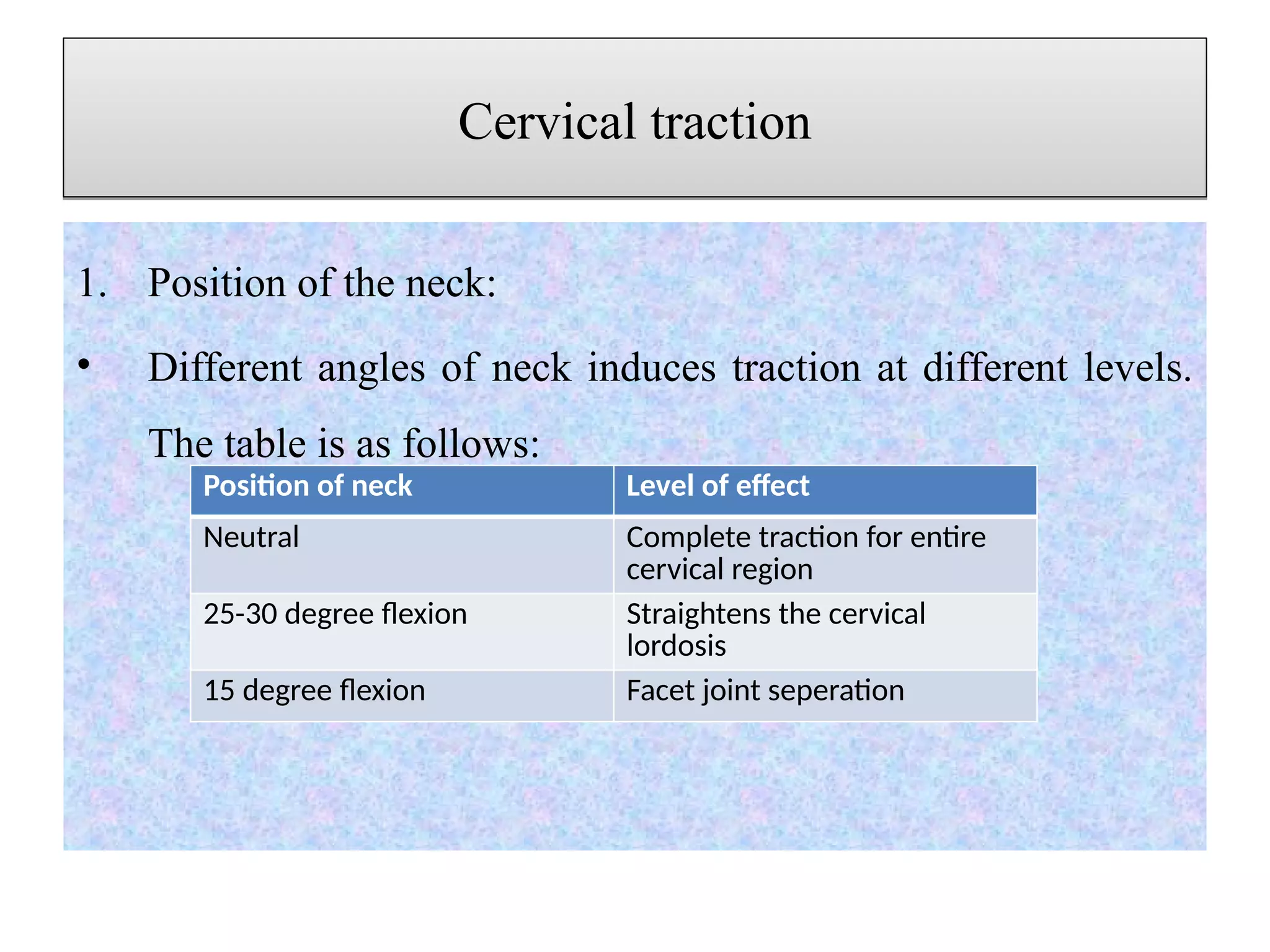 Cervical traction

1. Position of the neck:

• Different angles of neck induces traction at different levels. The table is as follows:

| Position of neck | Level of effect |
|---|---|
| Neutral | Complete traction for entire cervical region |
| 25-30 degree flexion | Straightens the cervical lordosis |
| 15 degree flexion | Facet joint seperation |